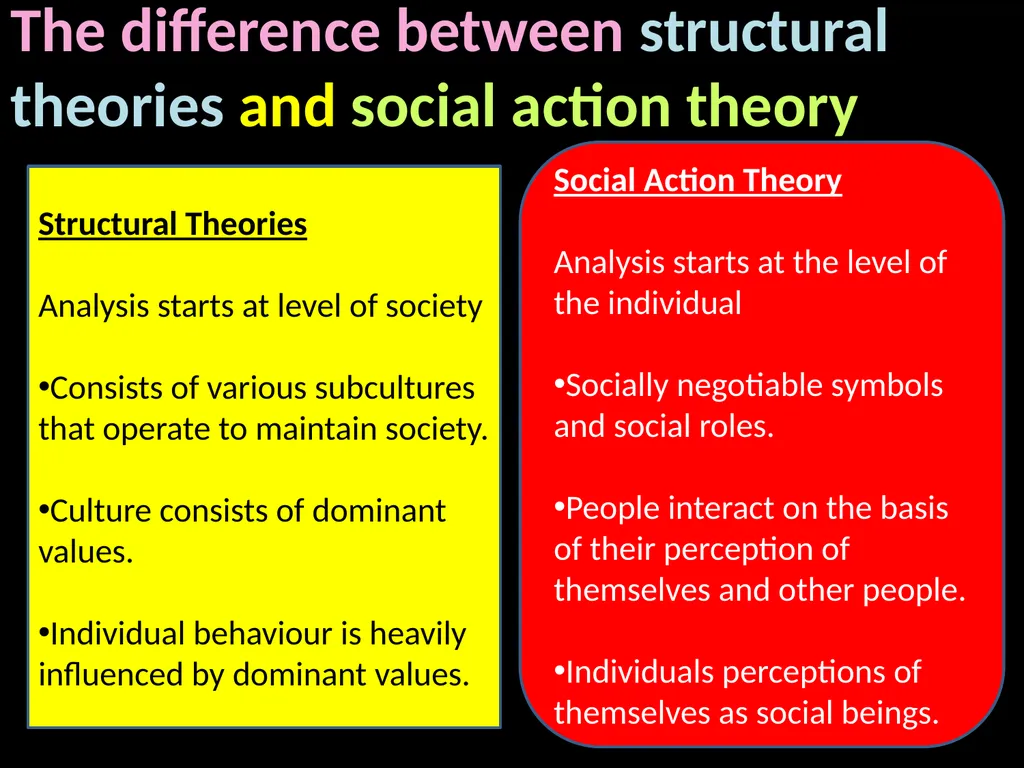 The difference between structural theories and social action theory

Structural Theories

Analysis starts at level of society

•Consists of various subcultures that operate to maintain society.

•Culture consists of dominant values.

•Individual behaviour is heavily influenced by dominant values.

Social Action Theory

Analysis starts at the level of the individual

•Socially negotiable symbols and social roles.

•People interact on the basis of their perception of themselves and other people.

•Individuals perceptions of themselves as social beings.